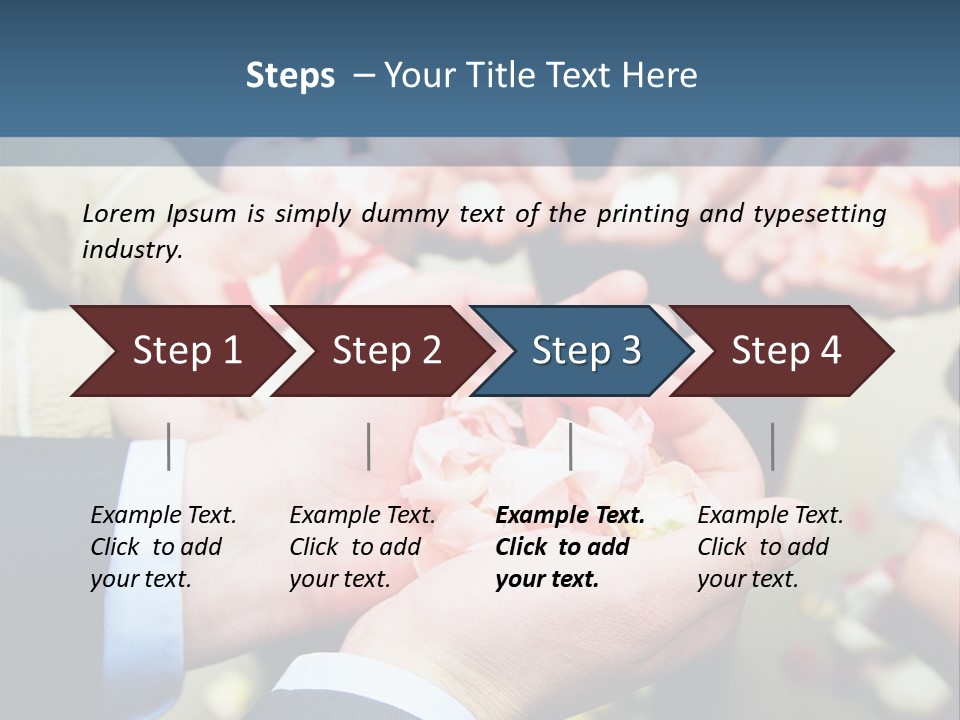 Steps – Your Title Text Here

Lorem Ipsum is simply dummy text of the printing and typesetting industry.

Step 1

Step 2

Step 3

Step 4

Example Text. Click to add your text.

Example Text. Click to add your text.

Example Text. Click to add your text.

Example Text. Click to add your text.